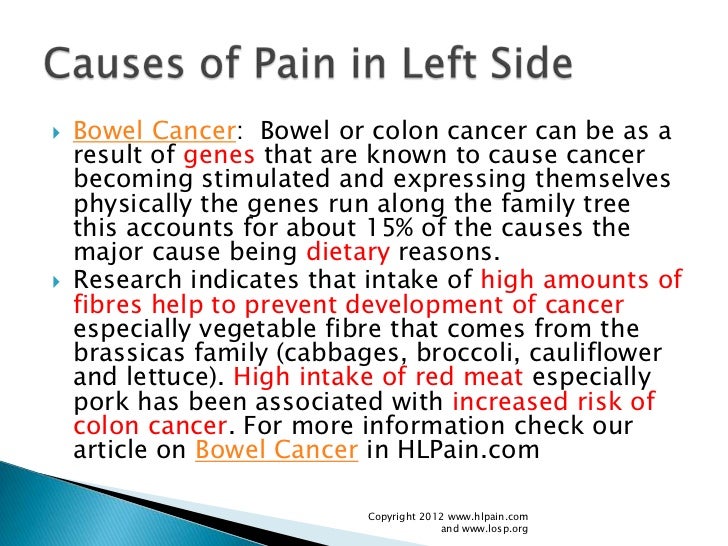 Causes of Pain in Left Side

Bowel Cancer: Bowel or colon cancer can be as a result of genes that are known to cause cancer becoming stimulated and expressing themselves physically the genes run along the family tree this accounts for about 15% of the causes the major cause being dietary reasons.

Research indicates that intake of high amounts of fibres help to prevent development of cancer especially vegetable fibre that comes from the brassicas family (cabbages, broccoli, cauliflower and lettuce). High intake of red meat especially pork has been associated with increased risk of colon cancer. For more information check our article on Bowel Cancer in HLPain.com

Copyright 2012 www.hlpain.com and www.losp.org